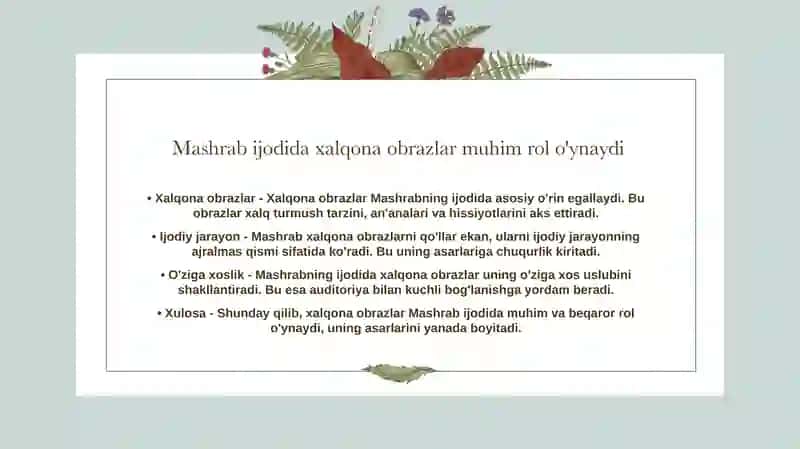 Mashrab ijodida xalqona obrazlar muhim rol o'ynaydi

• Xalqona obrazlar - Xalqona obrazlar Mashrabning ijodida asosiy o'rin egallaydi. Bu obrazlar xalq turmush tarzini, an'analari va hissiyotlarini aks ettiradi.

• Ijodiy jarayon - Mashrab xalqona obrazlarni qo'llar ekan, ularni ijodiy jarayonning ajralmas qismi sifatida ko'radi. Bu uning asarlariga chuqurlik kiritadi.

• O'ziga xoslik - Mashrabning ijodida xalqona obrazlar uning o'ziga xos uslubini shakllantiradi. Bu esa auditoriya bilan kuchli bog'lanishga yordam beradi.

• Xulosa - Shunday qilib, xalqona obrazlar Mashrab ijodida muhim va beqaror rol o'ynaydi, uning asarlarini yanada boyitadi.